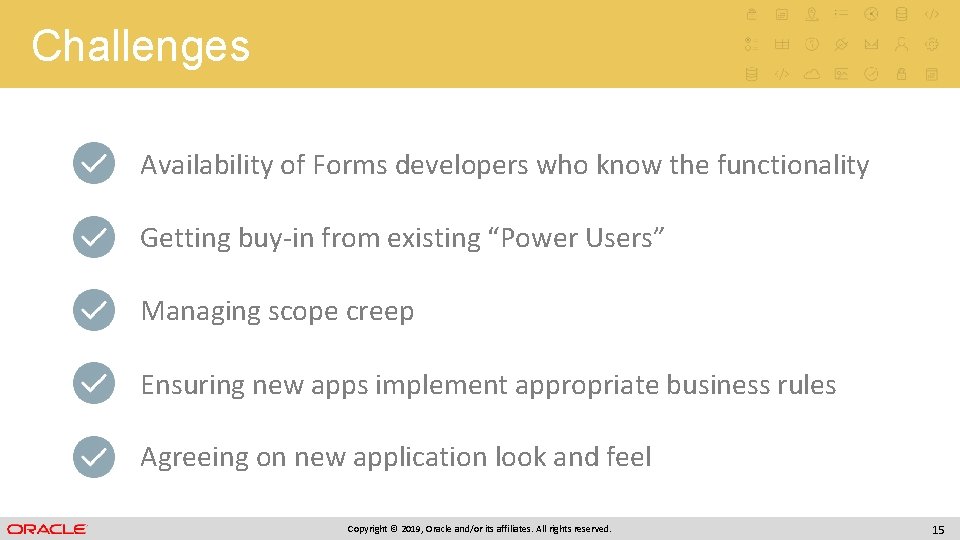 Challenges

Availability of Forms developers who know the functionality

Getting buy-in from existing “Power Users”

Managing scope creep

Ensuring new apps implement appropriate business rules

Agreeing on new application look and feel

ORACLE

Copyright © 2019, Oracle and/or its affiliates. All rights reserved.

15